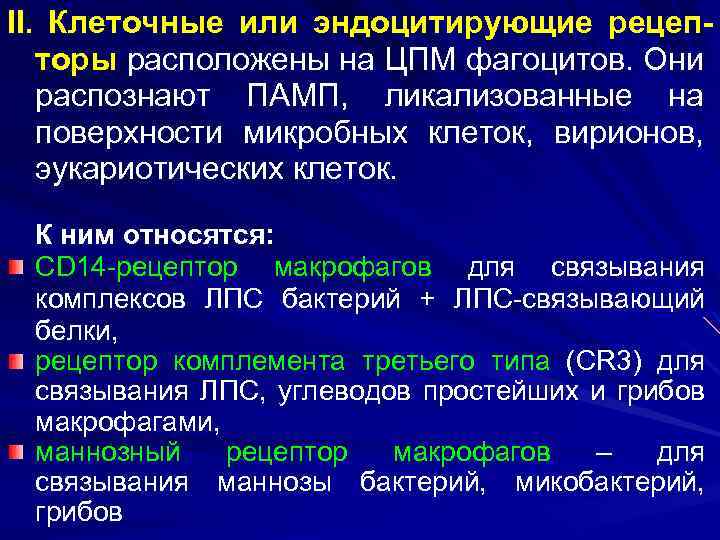 II. Клеточные или эндоцитирующие рецепторы расположены на ЦПМ фагоцитов. Они распознают ПАМП, ликализованные на поверхности микробных клеток, вирионов, эукариотических клеток.

К ним относятся:

CD14-рецептор макрофагов для связывания комплексов ЛПС бактерий + ЛПС-связывающий белки,

рецептор комплемента третьего типа (CR3) для связывания ЛПС, углеводов простейших и грибов макрофагами,

маннозный рецептор макрофагов – для связывания маннозы бактерий, микобактерий, грибов